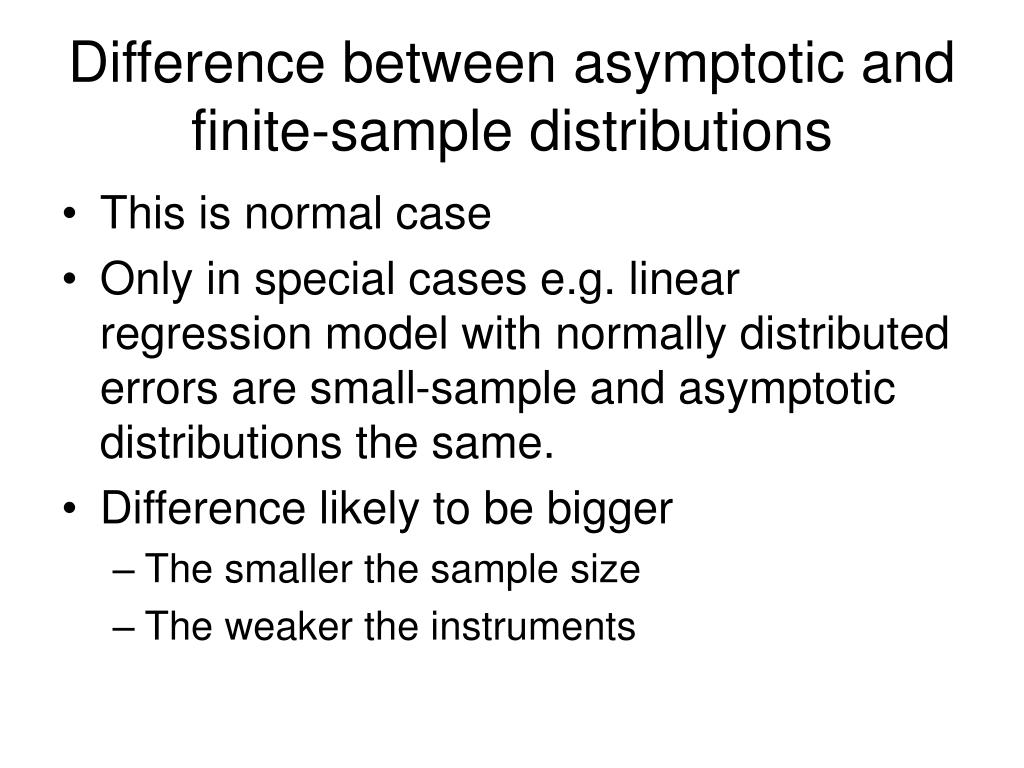 Difference between asymptotic and finite-sample distributions

• This is normal case
• Only in special cases e.g. linear regression model with normally distributed errors are small-sample and asymptotic distributions the same.
• Difference likely to be bigger
– The smaller the sample size
– The weaker the instruments